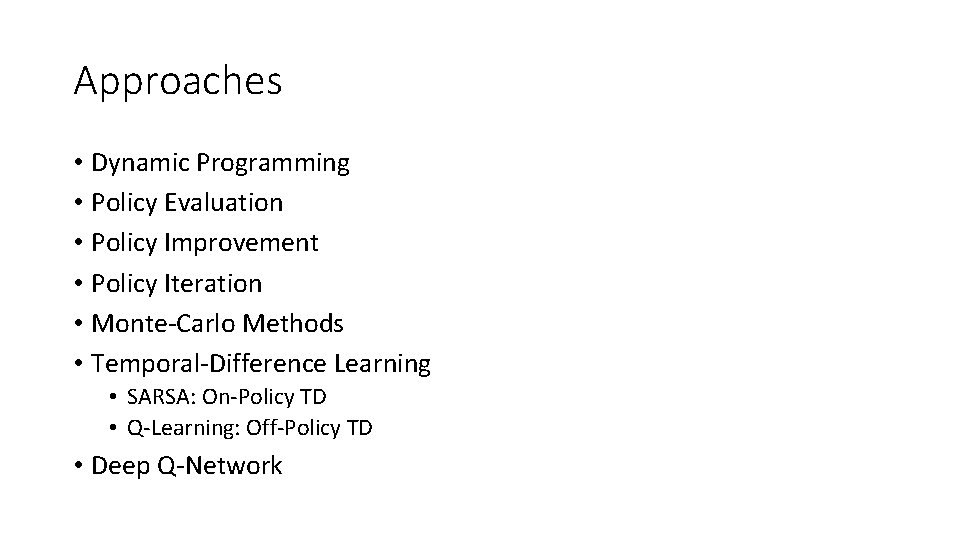 Approaches

• Dynamic Programming
• Policy Evaluation
• Policy Improvement
• Policy Iteration
• Monte-Carlo Methods
• Temporal-Difference Learning
  • SARSA: On-Policy TD
  • Q-Learning: Off-Policy TD
• Deep Q-Network